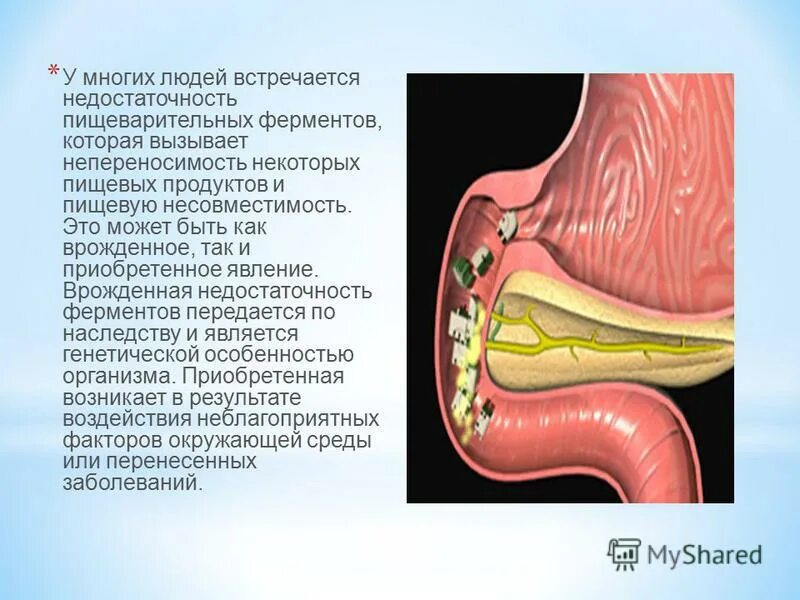 * У многих людей встречается недостаточность пищеварительных ферментов, которая вызывает непереносимость некоторых пищевых продуктов и пищевую несовместимость. Это может быть как врожденное, так и приобретенное явление. Врожденная недостаточность ферментов передается по наследству и является генетической особенностью организма. Приобретенная возникает в результате воздействия неблагоприятных факторов окружающей среды или перенесенных заболеваний.

MyShared